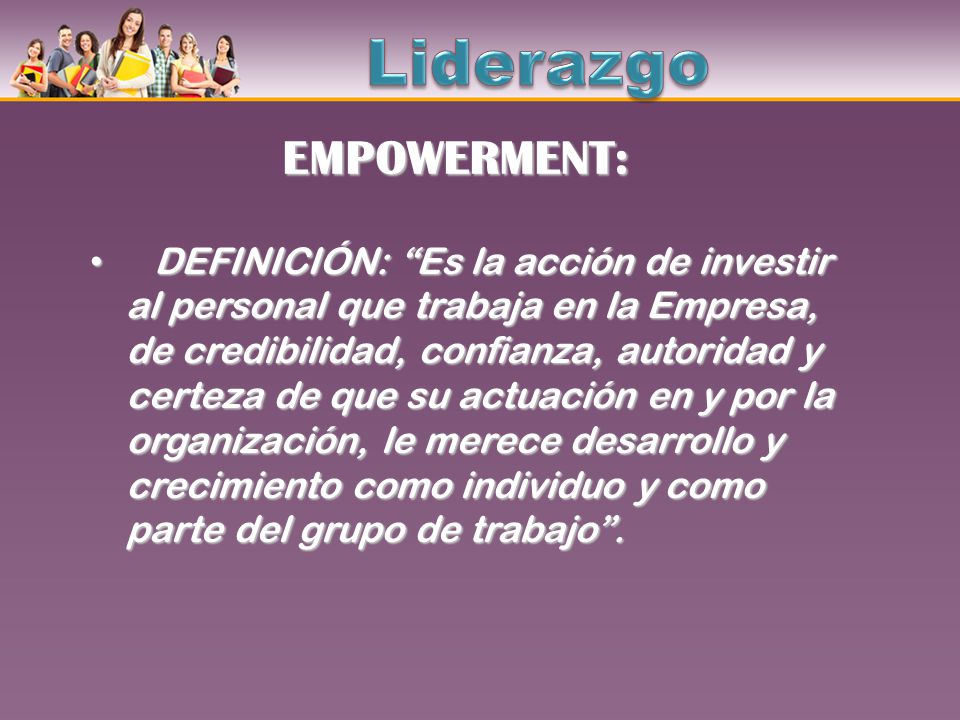 Liderazgo

EMPOWERMENT:

• DEFINICIÓN: “Es la acción de investir al personal que trabaja en la Empresa, de credibilidad, confianza, autoridad y certeza de que su actuación en y por la organización, le merece desarrollo y crecimiento como individuo y como parte del grupo de trabajo”.